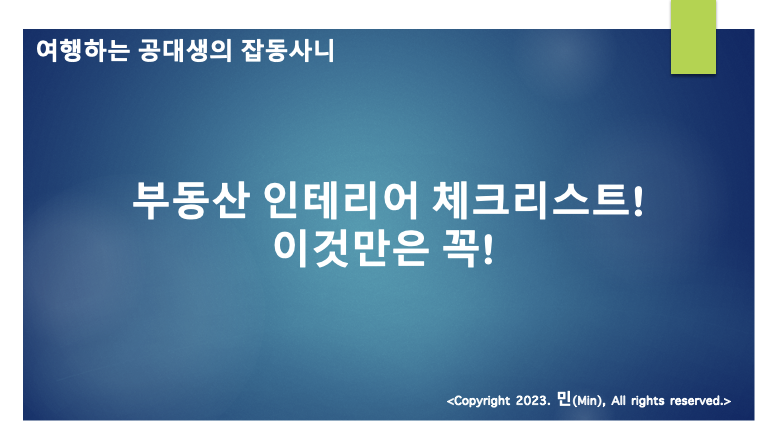 여행하는 공대생의 잡동사니

부동산 인테리어 체크리스트!
이것만은 꼭!

<Copyright 2023. 민(Min), All rights reserved.>